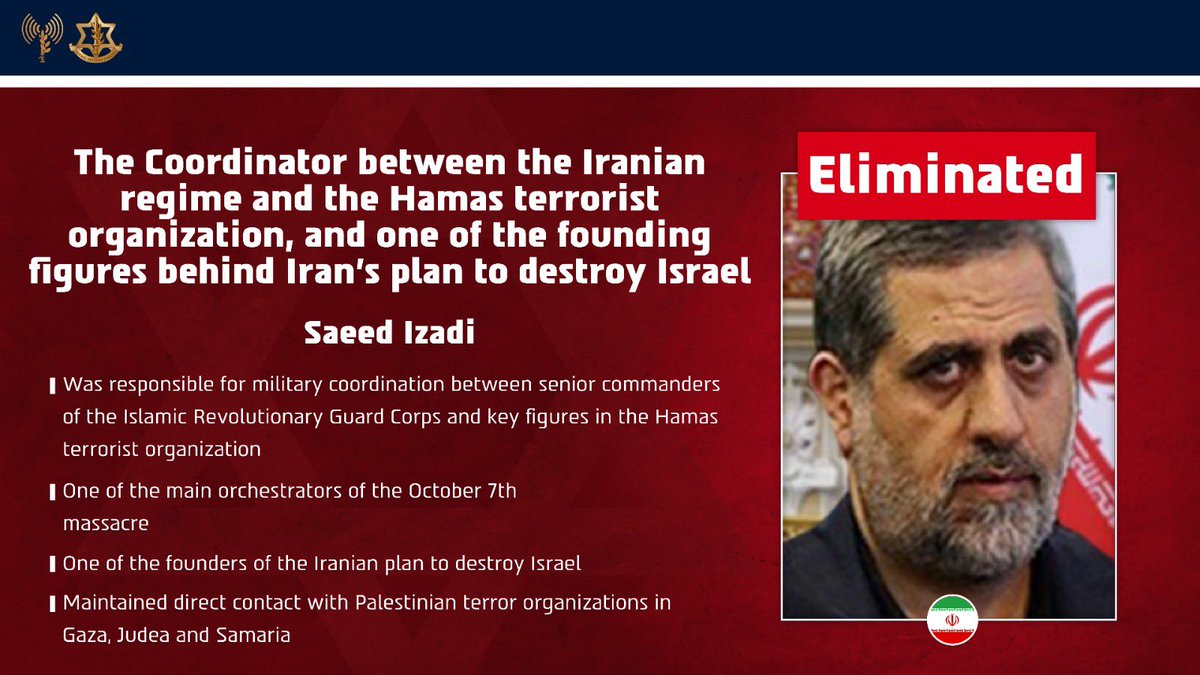 The Coordinator between the Iranian regime and the Hamas terrorist organization, and one of the founding figures behind Iran's plan to destroy Israel

Saeed Izadi

Was responsible for military coordination between senior commanders of the Islamic Revolutionary Guard Corps and key figures in the Hamas terrorist organization

One of the main orchestrators of the October 7th massacre

One of the founders of the Iranian plan to destroy Israel

Maintained direct contact with Palestinian terror organizations in Gaza, Judea and Samaria

Eliminated